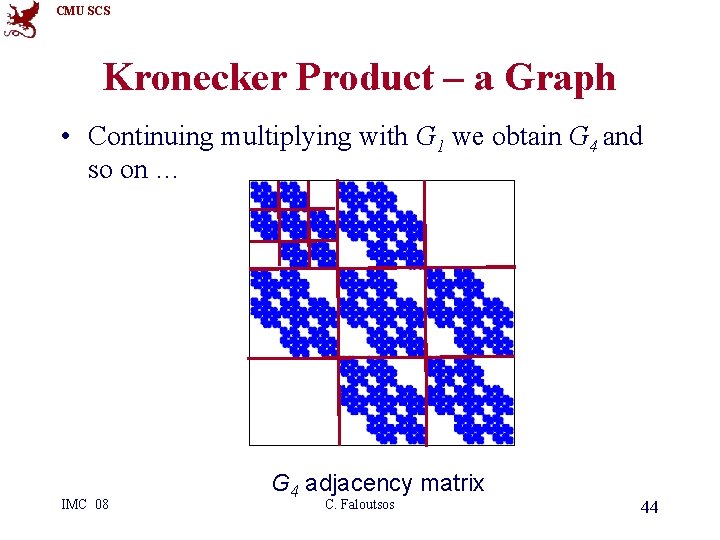 CMU SCS

Kronecker Product – a Graph

• Continuing multiplying with $G_1$ we obtain $G_4$ and so on …

$G_4$ adjacency matrix

IMC 08

C. Faloutsos

44